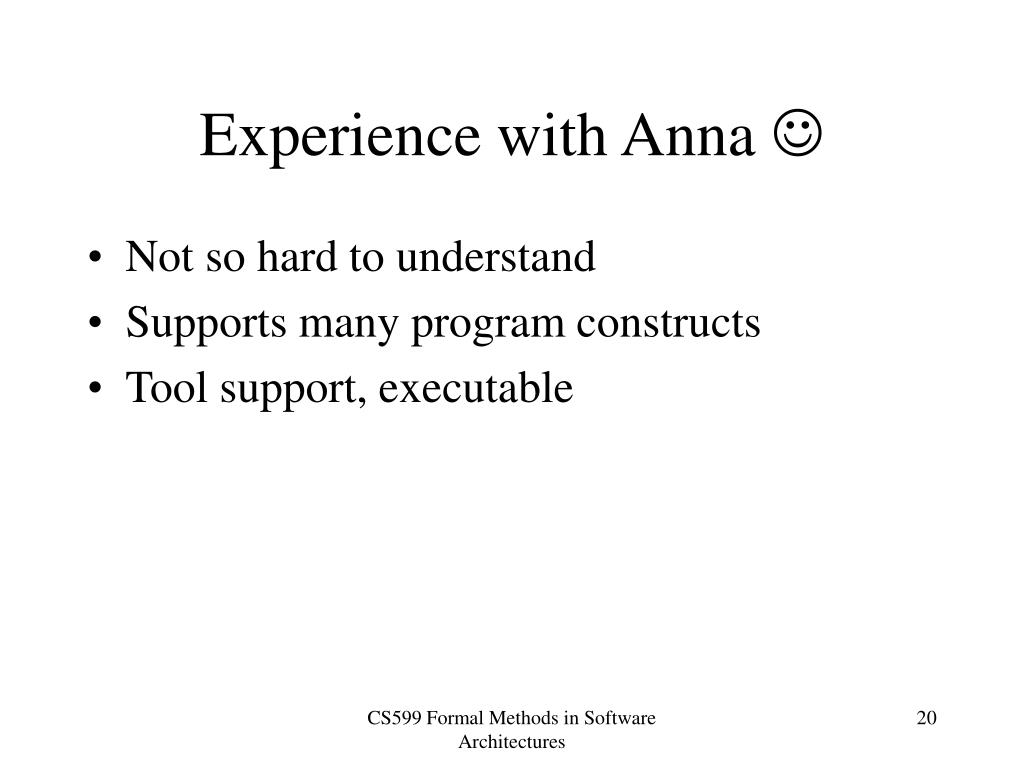 Experience with Anna ☺

• Not so hard to understand
• Supports many program constructs
• Tool support, executable

CS599 Formal Methods in Software Architectures

20